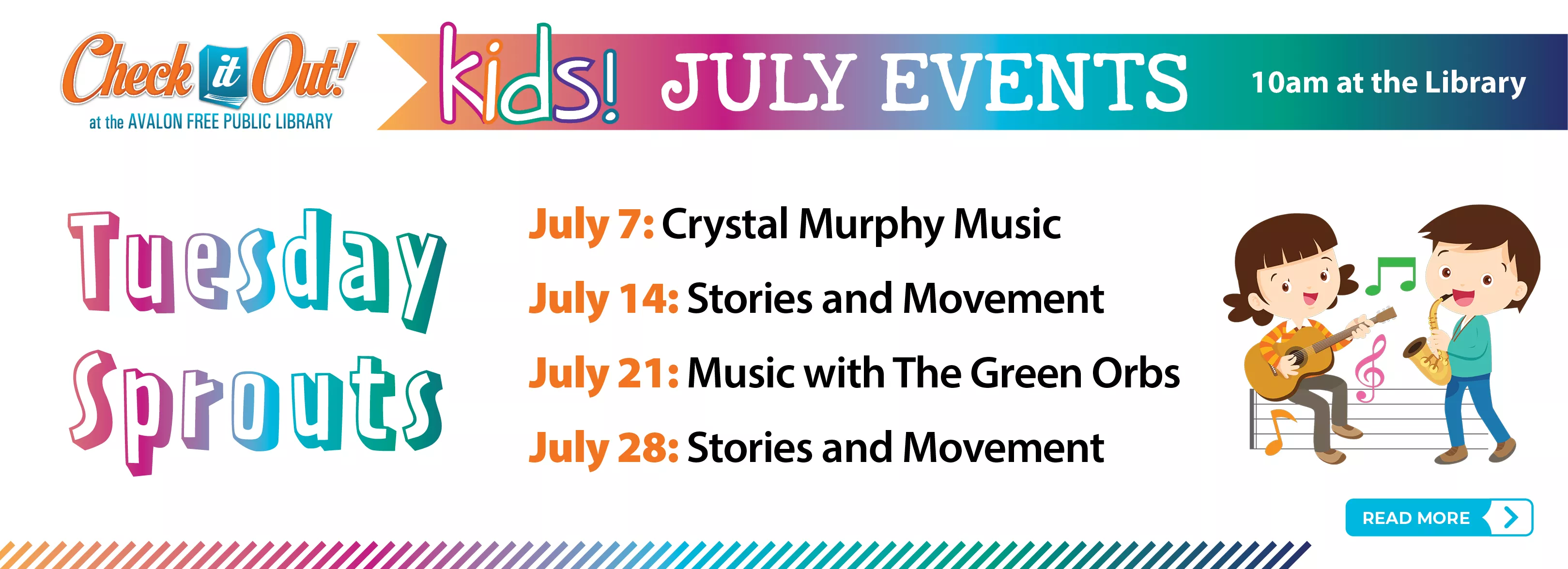 Check it Out!
at the AVALON FREE PUBLIC LIBRARY

kids! JULY EVENTS

10am at the Library

Tuesday Sprouts

July 7: Crystal Murphy Music

July 14: Stories and Movement

July 21: Music with The Green Orbs

July 28: Stories and Movement

READ MORE